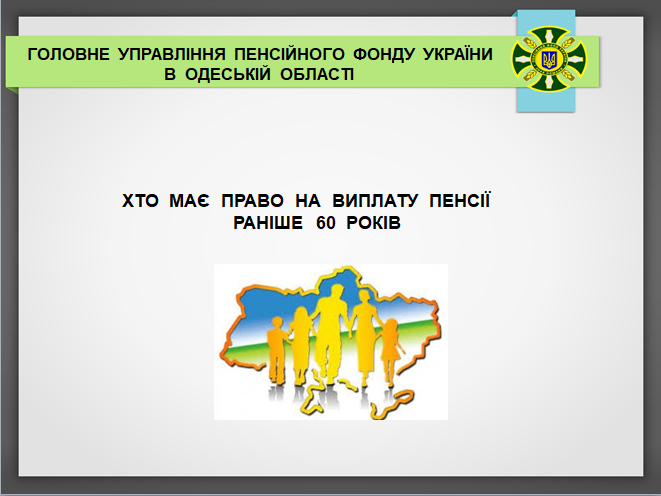 ГОЛОВНЕ УПРАВЛІННЯ ПЕНСІЙНОГО ФОНДУ УКРАЇНИ В ОДЕСЬКІЙ ОБЛАСТІ

ХТО МАЄ ПРАВО НА ВИПЛАТУ ПЕНСІЇ РАНІШЕ 60 РОКІВ